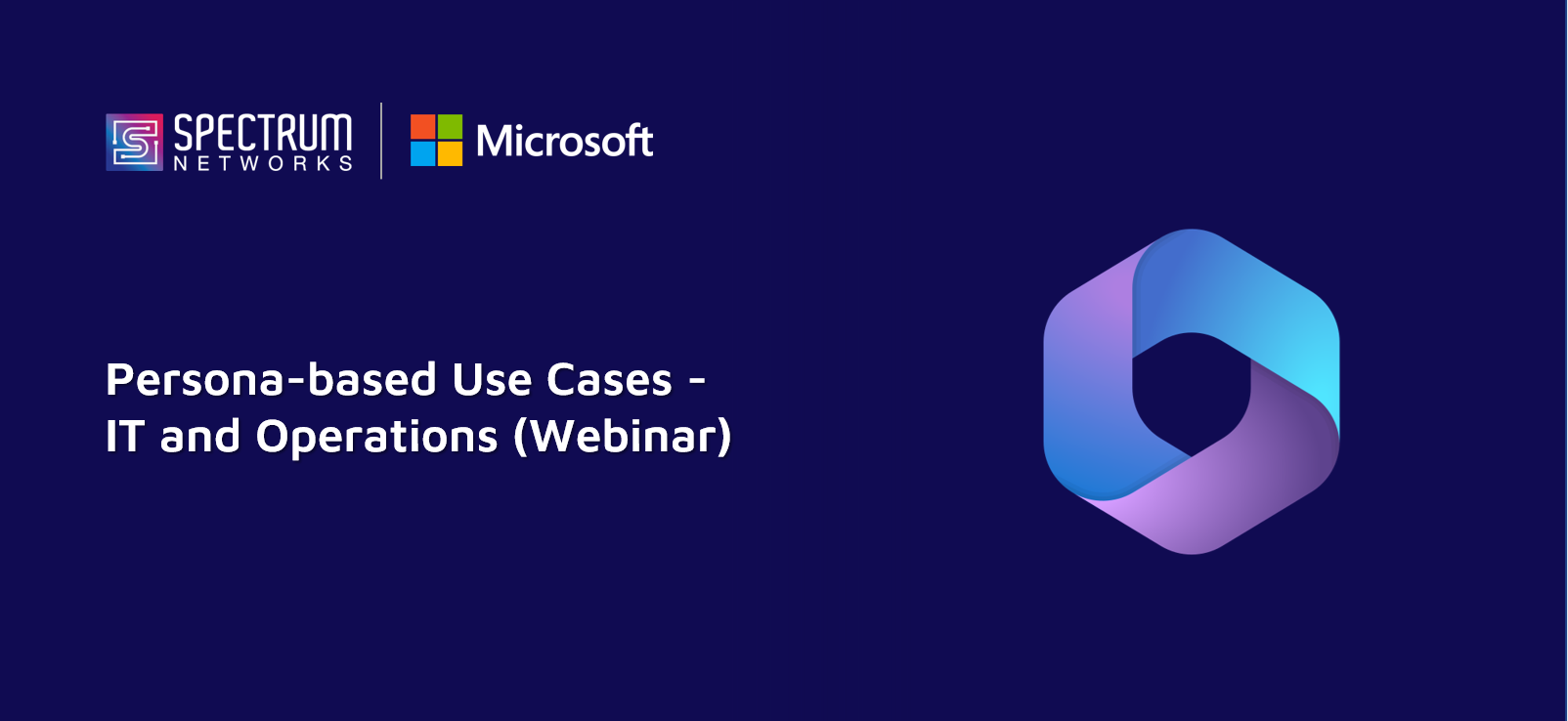 SPECTRUM
NETWORKS

Microsoft

Persona-based Use Cases - IT and Operations (Webinar)